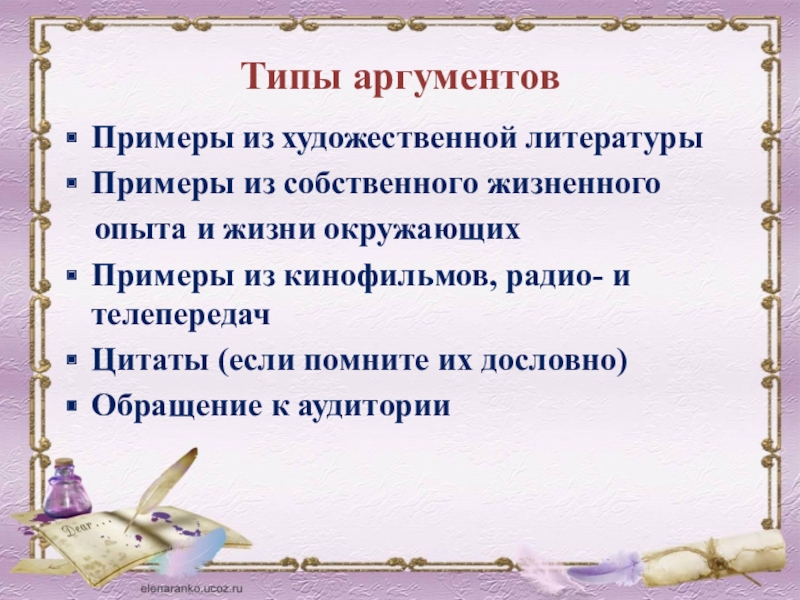 Типы аргументов

- Примеры из художественной литературы
- Примеры из собственного жизненного опыта и жизни окружающих
- Примеры из кинофильмов, радио- и телепередач
- Цитаты (если помните их дословно)
- Обращение к аудитории

Dear

elenaranko.ucoz.ru